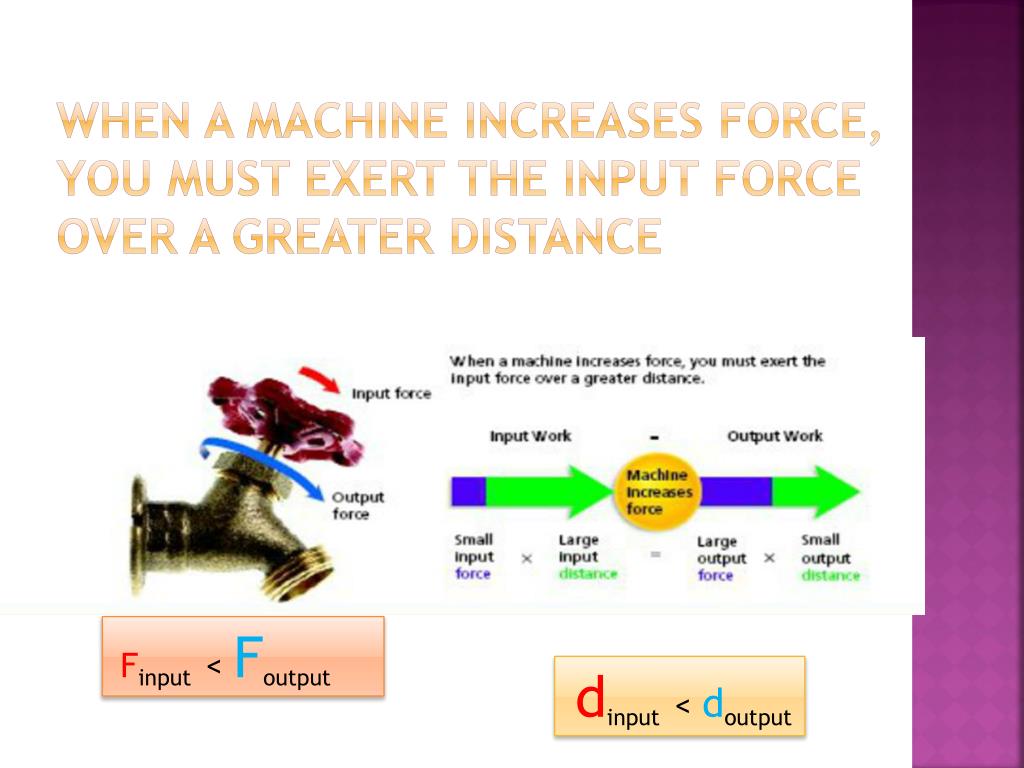 WHEN A MACHINE INCREASES FORCE, YOU MUST EXERT THE INPUT FORCE OVER A GREATER DISTANCE

Input force

Output force

When a machine increases force, you must exert the input force over a greater distance.

Input Work = Output Work

Machine increases force

Small input force × Large input distance = Large output force × Small output distance

$F_{input} < F_{output}$

$d_{input} < d_{output}$